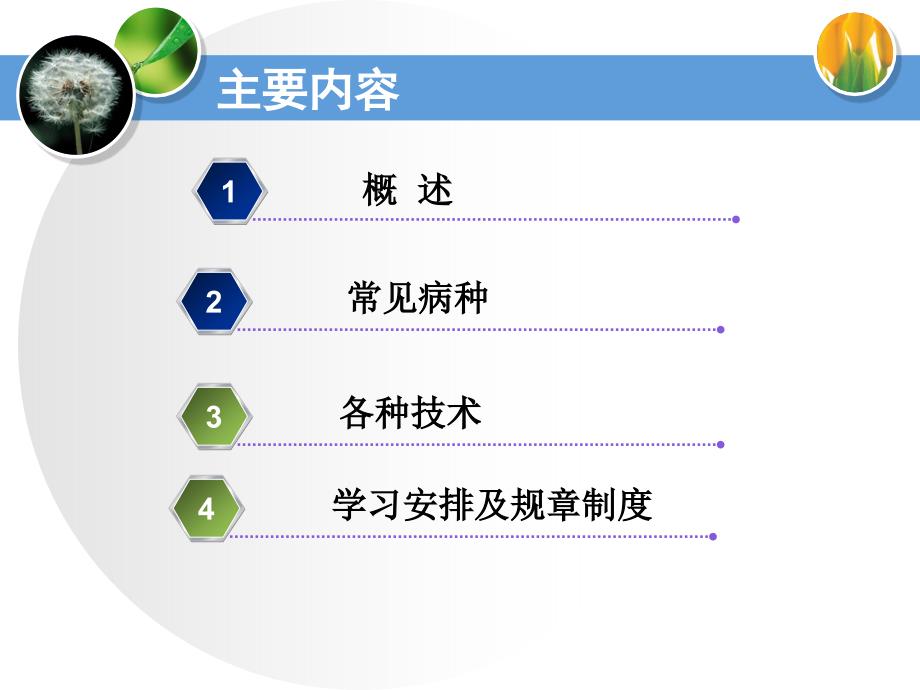 主要内容

1 概 述

2 常见病种

3 各种技术

4 学习安排及规章制度